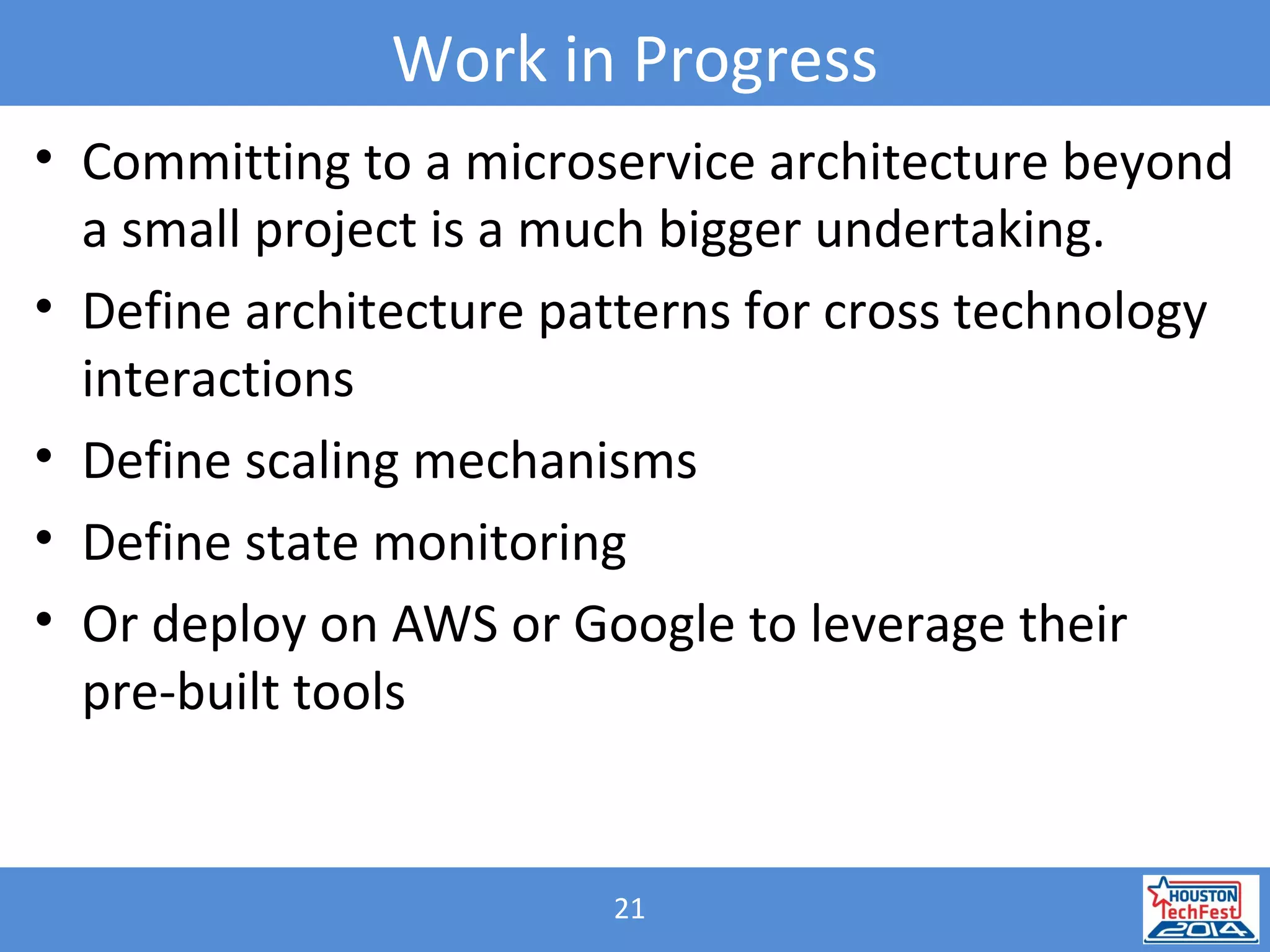 Work in Progress

• Committing to a microservice architecture beyond a small project is a much bigger undertaking.
• Define architecture patterns for cross technology interactions
• Define scaling mechanisms
• Define state monitoring
• Or deploy on AWS or Google to leverage their pre-built tools

21

HOUSTON TechFest 2014